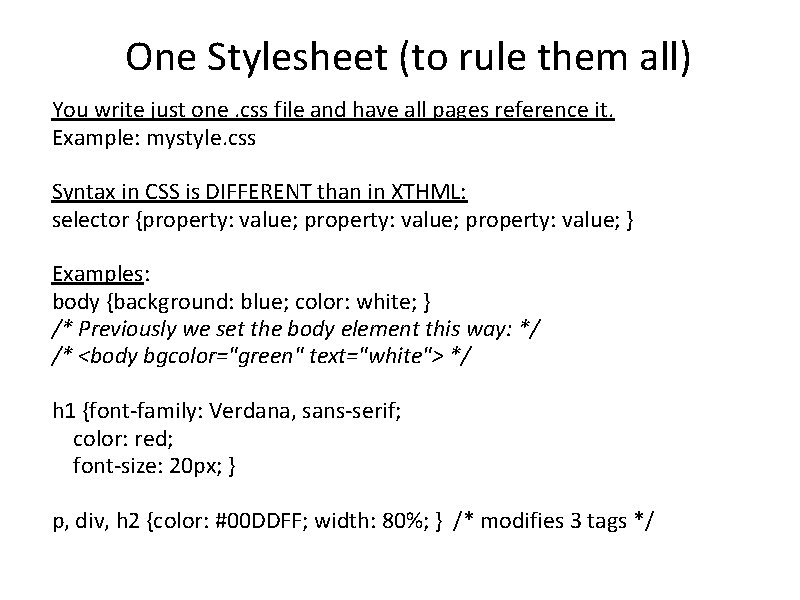 One Stylesheet (to rule them all)

You write just one .css file and have all pages reference it.
Example: mystyle.css

Syntax in CSS is DIFFERENT than in XTHML:
selector {property: value; property: value; property: value; }

Examples:
body {background: blue; color: white; }
/* Previously we set the body element this way: */
/* <body bgcolor="green" text="white"> */

h1 {font-family: Verdana, sans-serif;
color: red;
font-size: 20px; }

p, div, h2 {color: #00DDFF; width: 80%; } /* modifies 3 tags */